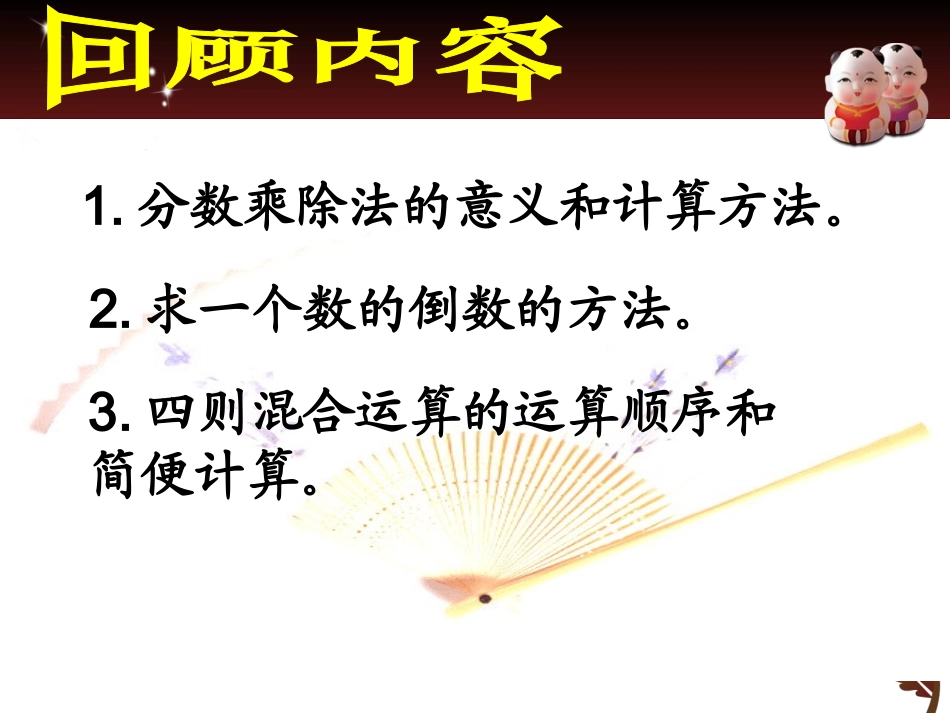 回顾内容

1. 分数乘除法的意义和计算方法。

2. 求一个数的倒数的方法。

3. 四则混合运算的运算顺序和简便计算。